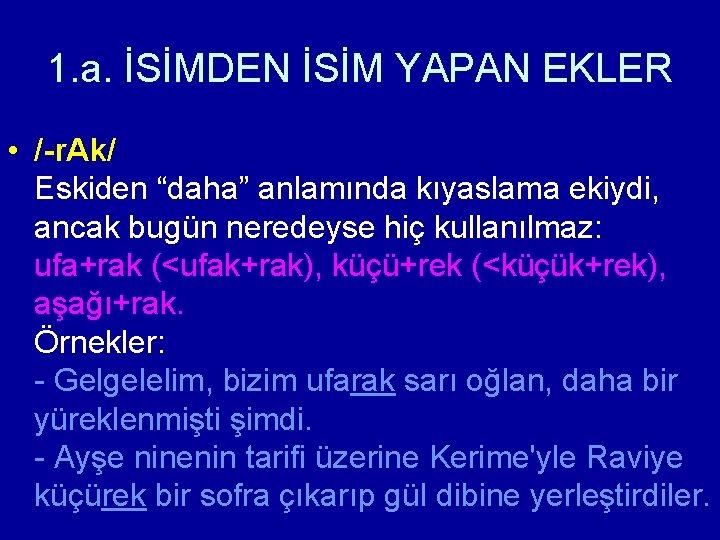 1.a. İSİMDEN İSİM YAPAN EKLER

• /-rAk/
Eskiden “daha” anlamında kıyaslama ekiydi, ancak bugün neredeyse hiç kullanılmaz: ufa+rak (<ufak+rak), küçü+rek (<küçük+rek), aşağı+rak.
Örnekler:
- Gelgelelim, bizim ufarak sarı oğlan, daha bir yüreklenmişti şimdi.
- Ayşe ninenin tarifi üzerine Kerime'yle Raviye küçürek bir sofra çıkarıp gül dibine yerleştirdiler.